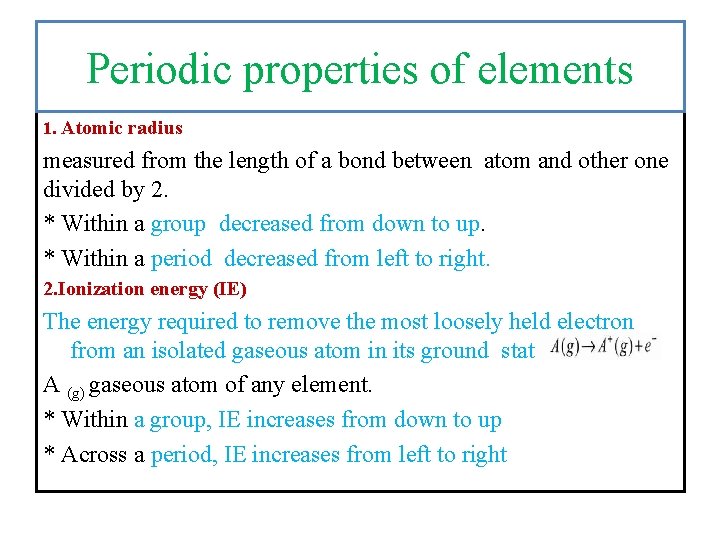 Periodic properties of elements

1. Atomic radius

measured from the length of a bond between  atom and other one divided by 2.

* Within a group  decreased from down to up.

* Within a period  decreased from left to right.

2.Ionization energy (IE)

The energy required to remove the most loosely held electron from an isolated gaseous atom in its ground  stat $A(g) \rightarrow A^{+}(g) + e^{-}$

A $_{(g)}$ gaseous atom of any element.

* Within a group, IE increases from down to up

* Across a period, IE increases from left to right